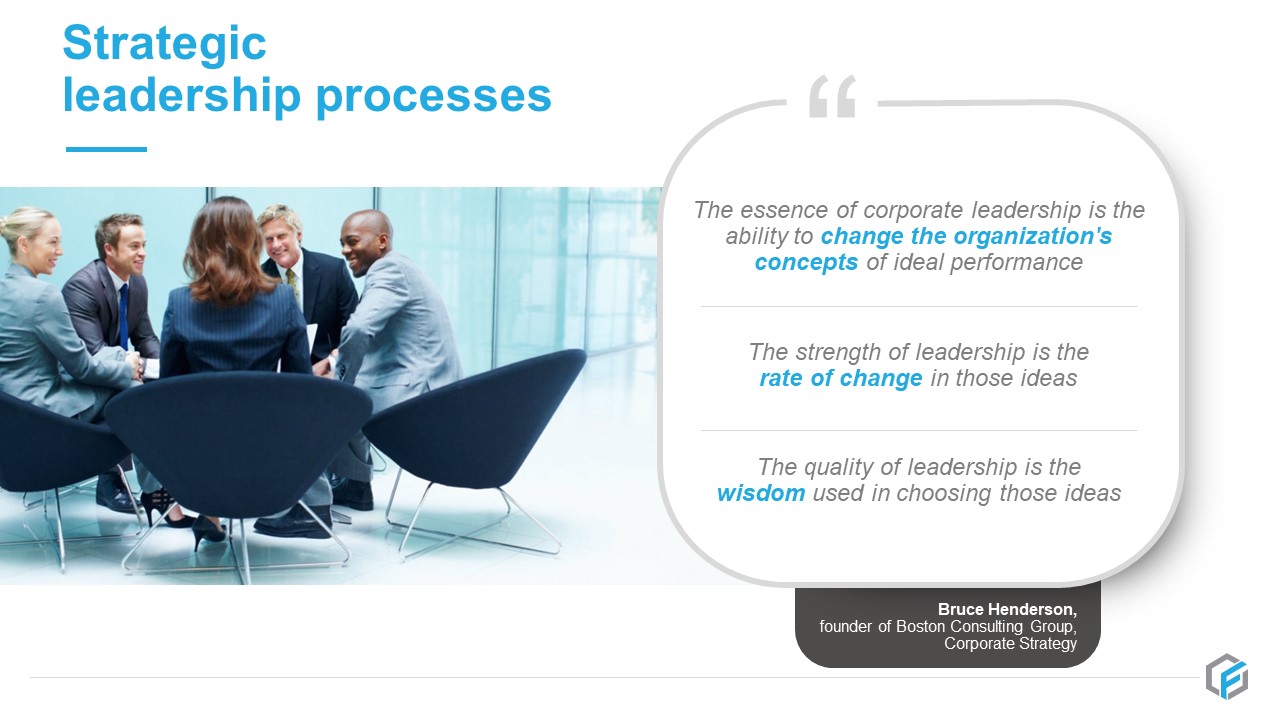 Strategic leadership processes

“

The essence of corporate leadership is the ability to change the organization's concepts of ideal performance

The strength of leadership is the rate of change in those ideas

The quality of leadership is the wisdom used in choosing those ideas

Bruce Henderson,
founder of Boston Consulting Group,
Corporate Strategy